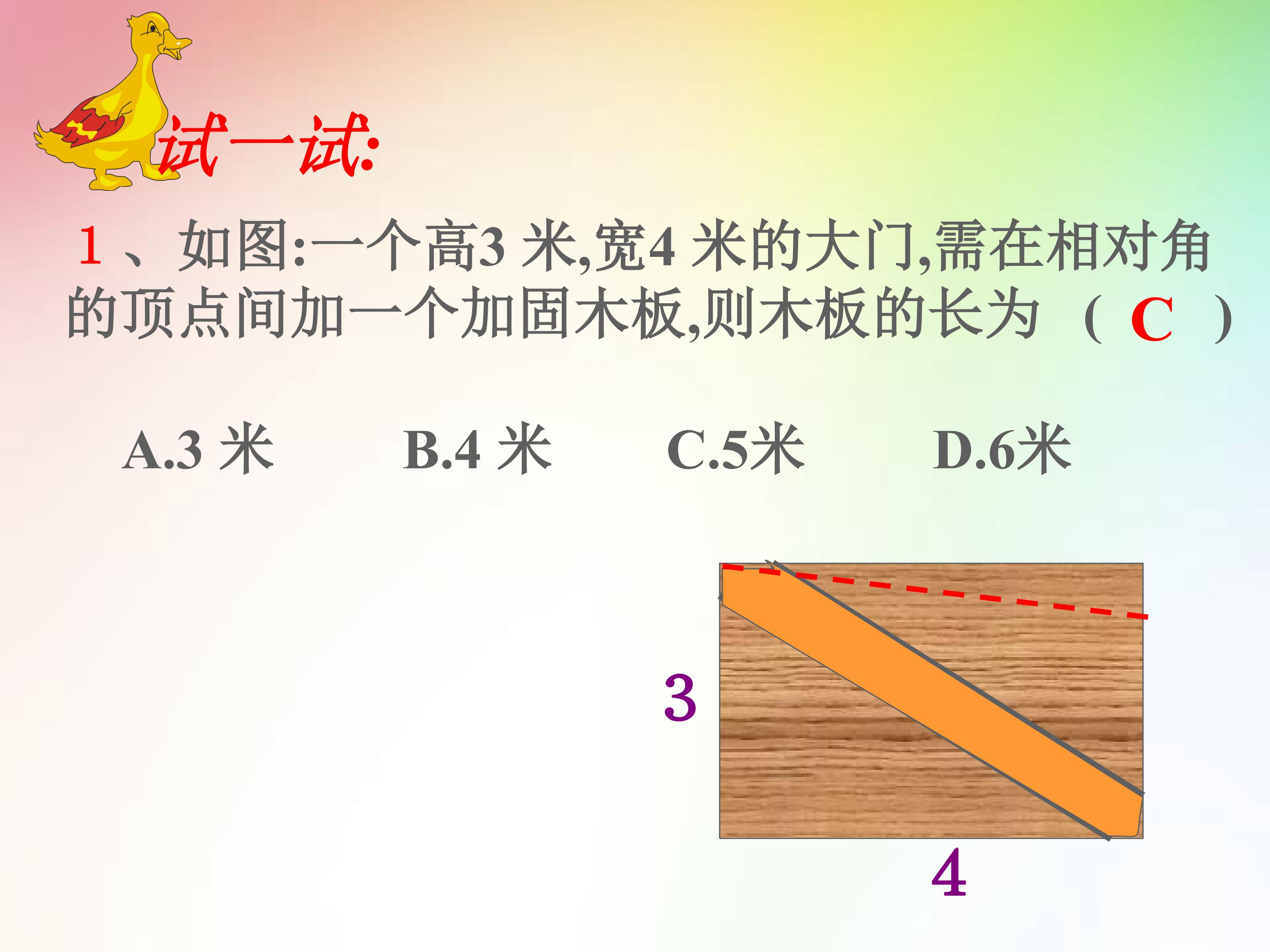 试一试:

1 、如图:一个高3 米,宽4 米的大门,需在相对角的顶点间加一个加固木板,则木板的长为 （ C ）

A.3 米　　B.4 米　　C.5米　　D.6米

3

4